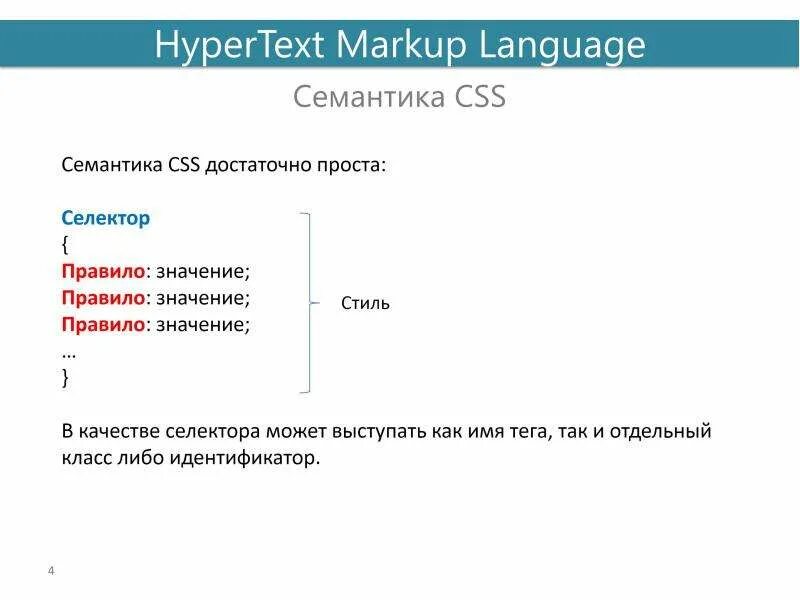 HyperText Markup Language

Семантика CSS

Семантика CSS достаточно проста:

Селектор
{
Правило: значение;
Правило: значение;
Правило: значение;
...
}

Стиль

В качестве селектора может выступать как имя тега, так и отдельный класс либо идентификатор.

4